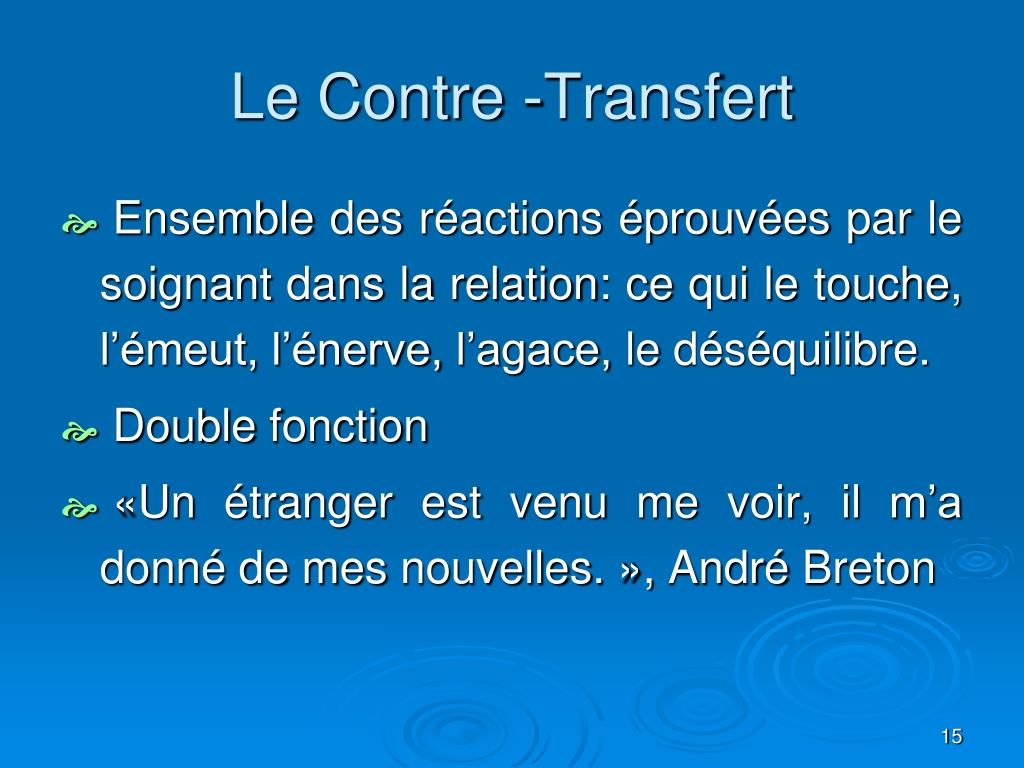 Le Contre -Transfert

Ensemble des réactions éprouvées par le soignant dans la relation: ce qui le touche, l’émeut, l’énerve, l’agace, le déséquilibre.

Double fonction

«Un étranger est venu me voir, il m’a donné de mes nouvelles. », André Breton

15